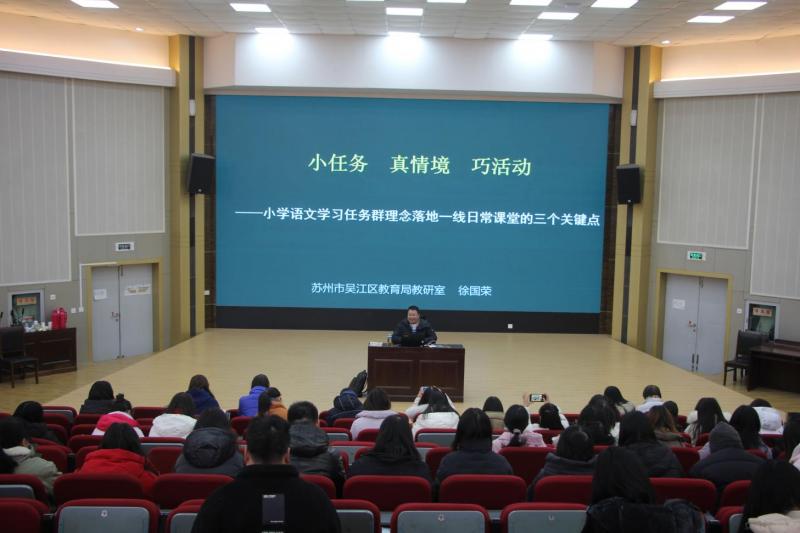 小任务　真情境　巧活动

——小学语文学习任务群理念落地一线日常课堂的三个关键点

苏州市吴江区教育局教研室　徐国荣